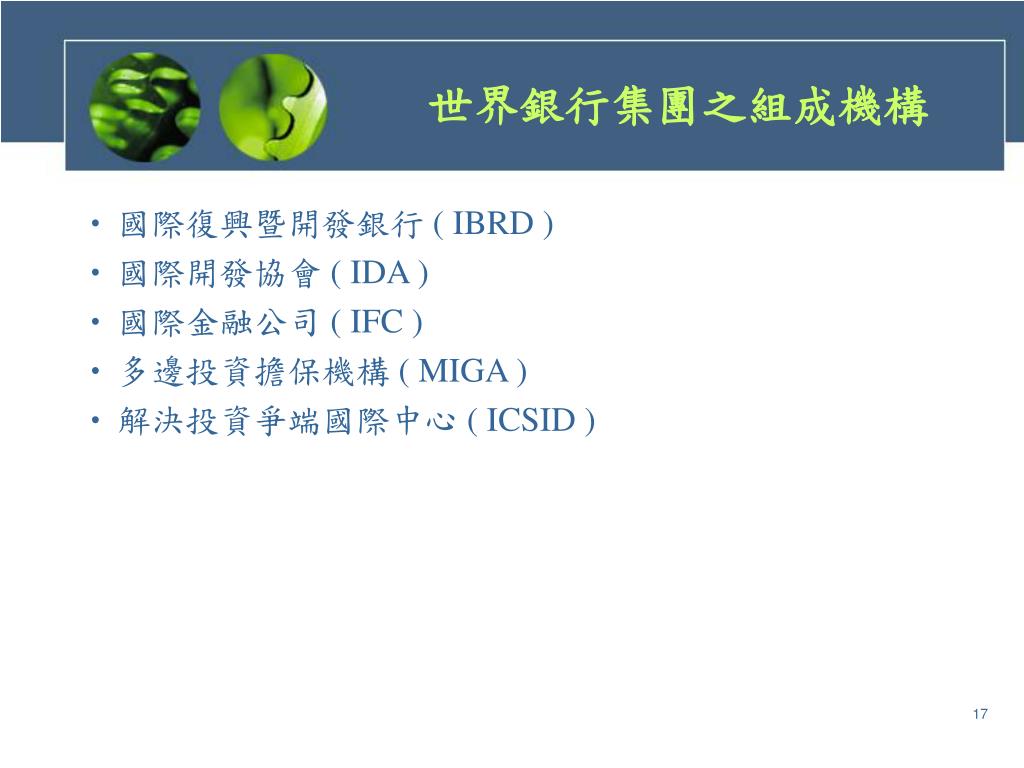 世界銀行集團之組成機構

• 國際復興暨開發銀行 ( IBRD )
• 國際開發協會 ( IDA )
• 國際金融公司 ( IFC )
• 多邊投資擔保機構 ( MIGA )
• 解決投資爭端國際中心 ( ICSID )

17